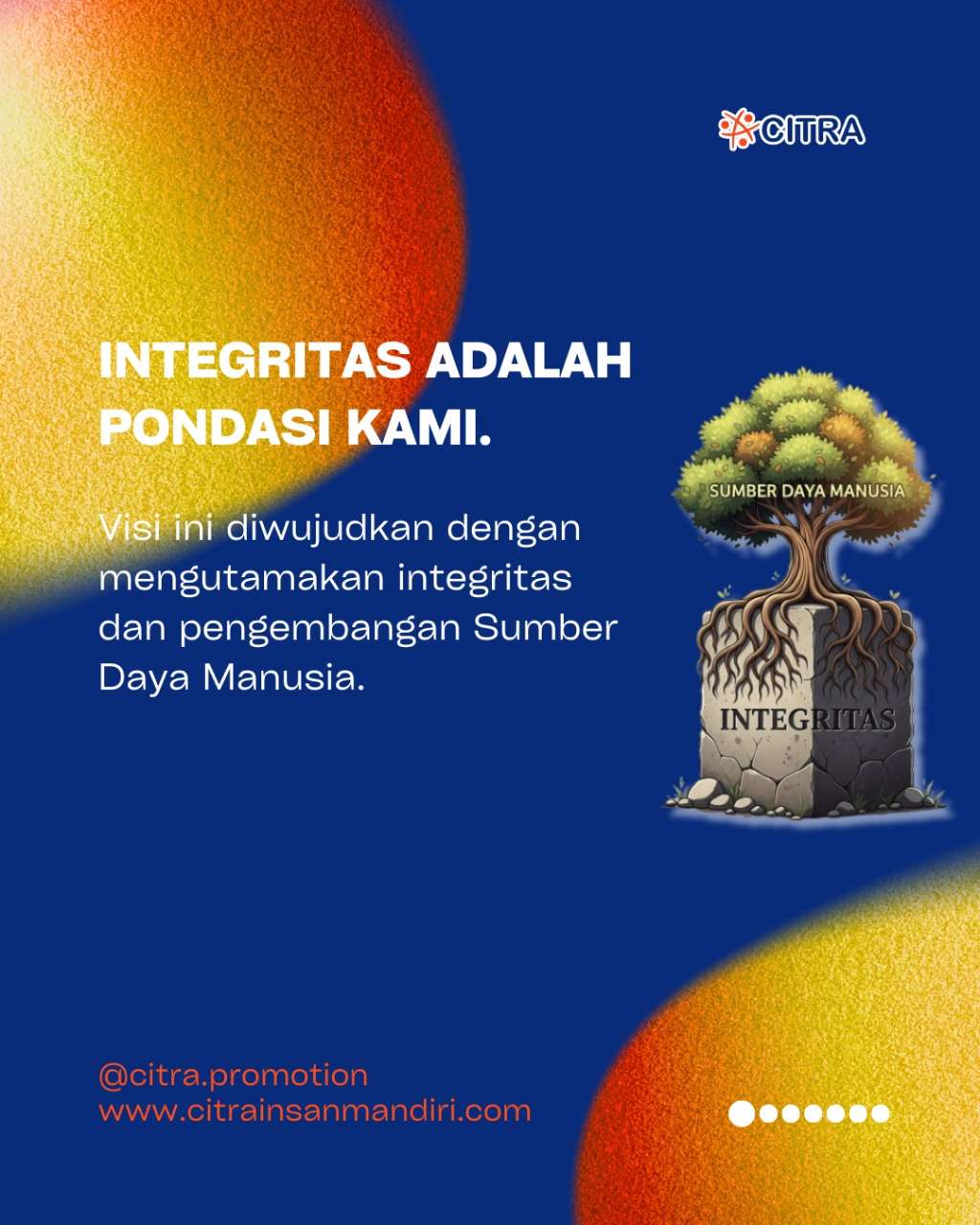 CITRA

INTEGRITAS ADALAH PONDASI KAMI.

Visi ini diwujudkan dengan mengutamakan integritas dan pengembangan Sumber Daya Manusia.

SUMBER DAYA MANUSIA

INTEGRITAS

@citra.promotion
www.citrainsanmandiri.com